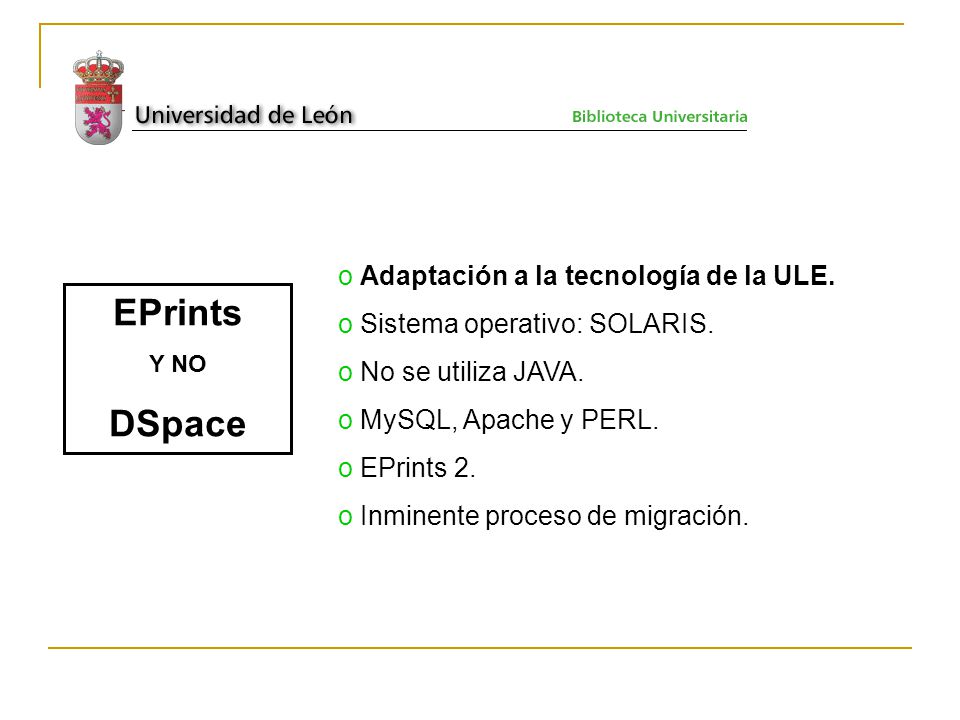 Universidad de León

Biblioteca Universitaria

EPrints

Y NO

DSpace

o Adaptación a la tecnología de la ULE.

o Sistema operativo: SOLARIS.

o No se utiliza JAVA.

o MySQL, Apache y PERL.

o EPrints 2.

o Inminente proceso de migración.